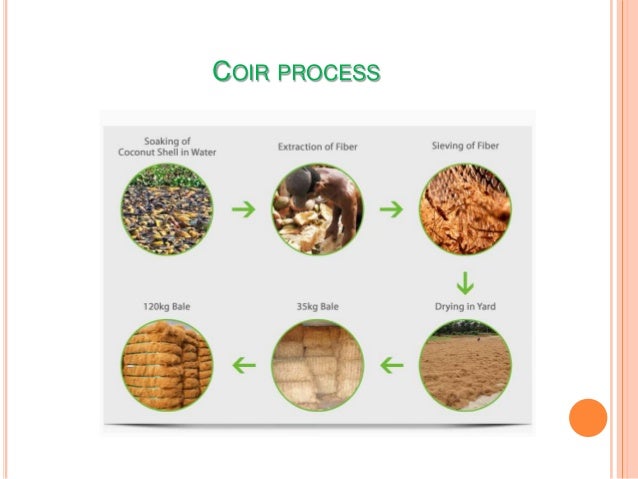 COIR PROCESS

Soaking of Coconut Shell in Water

Extraction of Fiber

Sieving of Fiber

Drying in Yard

35kg Bale

120kg Bale